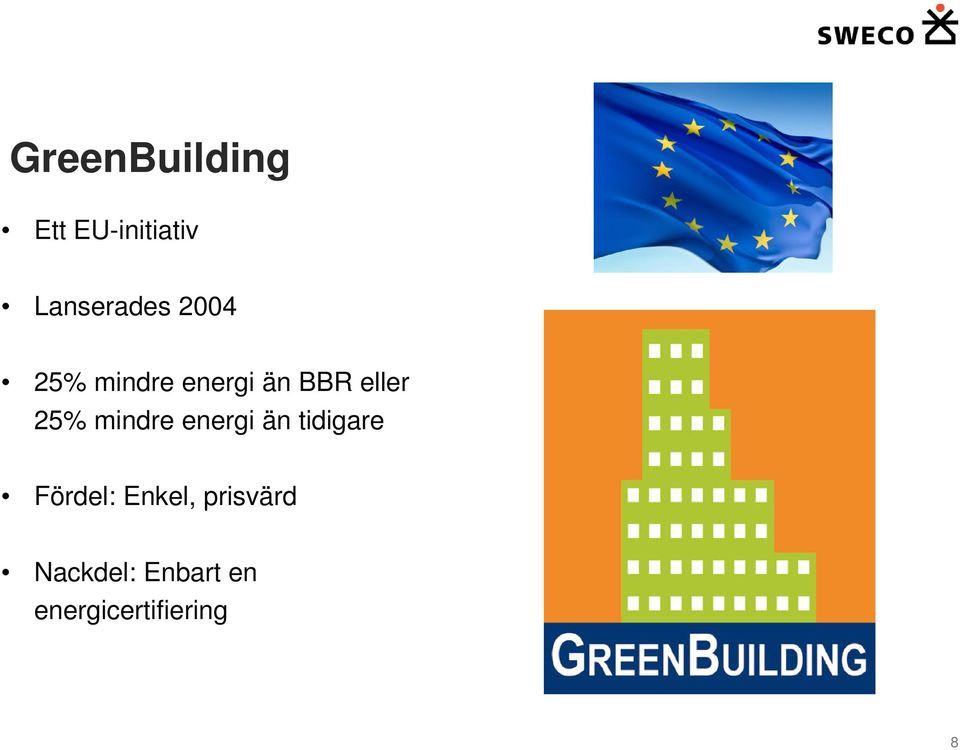 SWECO

GreenBuilding

• Ett EU-initiativ

• Lanserades 2004

• 25% mindre energi än BBR eller 25% mindre energi än tidigare

• Fördel: Enkel, prisvärd

• Nackdel: Enbart en energicertifiering

GREENBUILDING

8